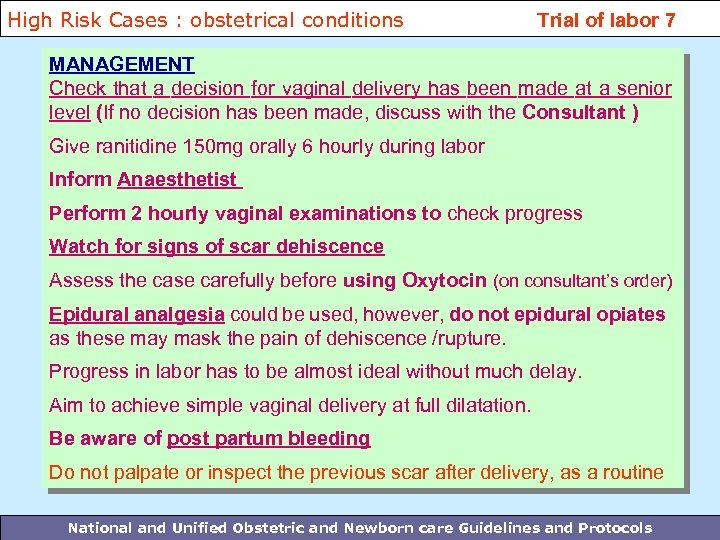 High Risk Cases : obstetrical conditions

Trial of labor 7

MANAGEMENT

Check that a decision for vaginal delivery has been made at a senior level (If no decision has been made, discuss with the Consultant )

Give ranitidine 150mg orally 6 hourly during labor

Inform Anaesthetist

Perform 2 hourly vaginal examinations to check progress

Watch for signs of scar dehiscence

Assess the case carefully before using Oxytocin (on consultant's order)

Epidural analgesia could be used, however, do not epidural opiates as these may mask the pain of dehiscence /rupture.

Progress in labor has to be almost ideal without much delay.

Aim to achieve simple vaginal delivery at full dilatation.

Be aware of post partum bleeding

Do not palpate or inspect the previous scar after delivery, as a routine

National and Unified Obstetric and Newborn care Guidelines and Protocols